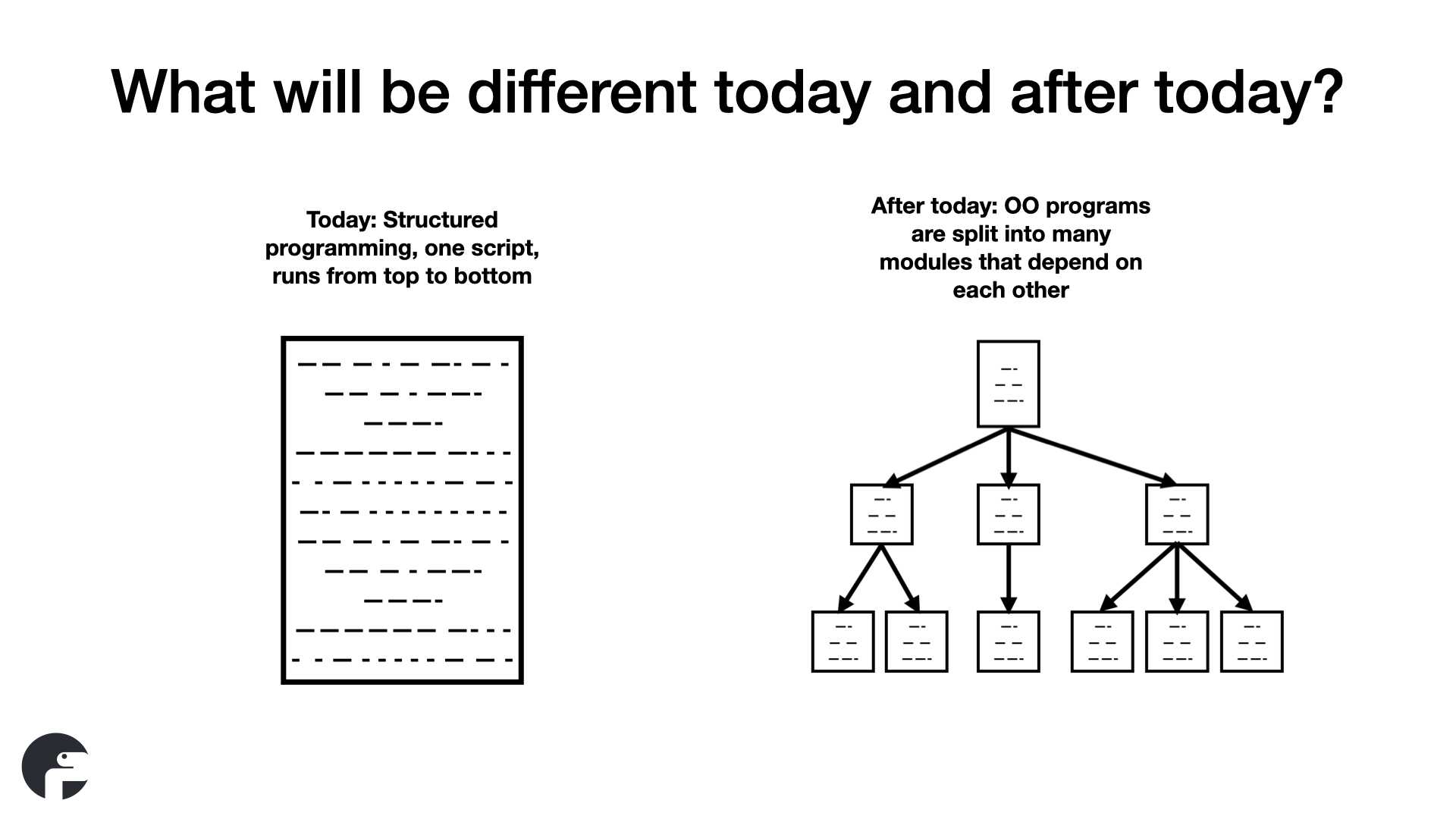 What will be different today and after today?

Today: Structured programming, one script, runs from top to bottom

After today: OO programs are split into many modules that depend on each other